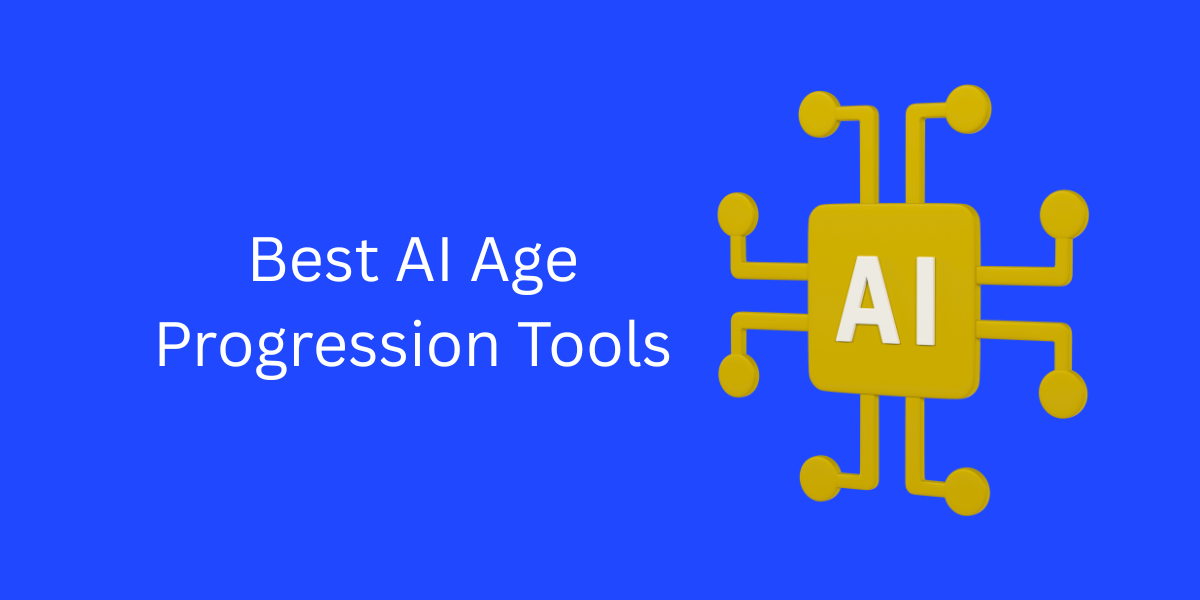 Best AI Age Progression Tools

AI